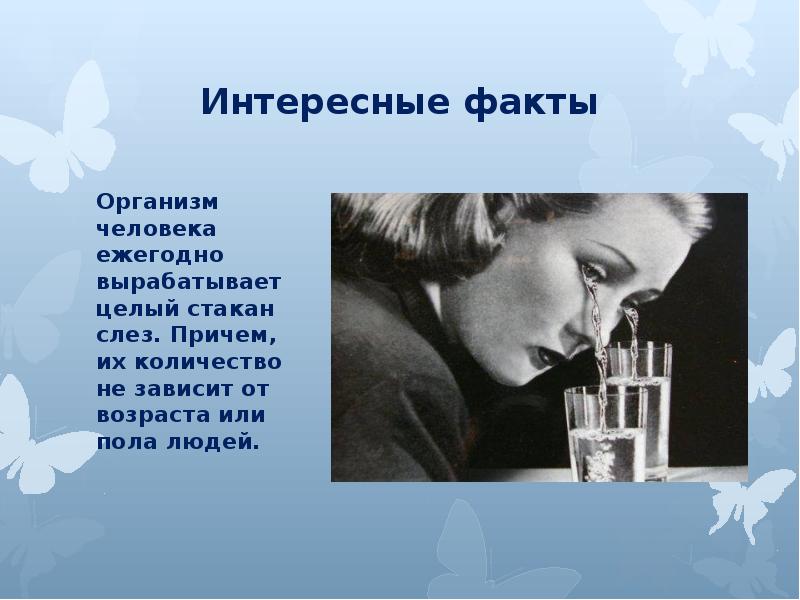 Интересные факты

Организм человека ежегодно вырабатывает целый стакан слез. Причем, их количество не зависит от возраста или пола людей.